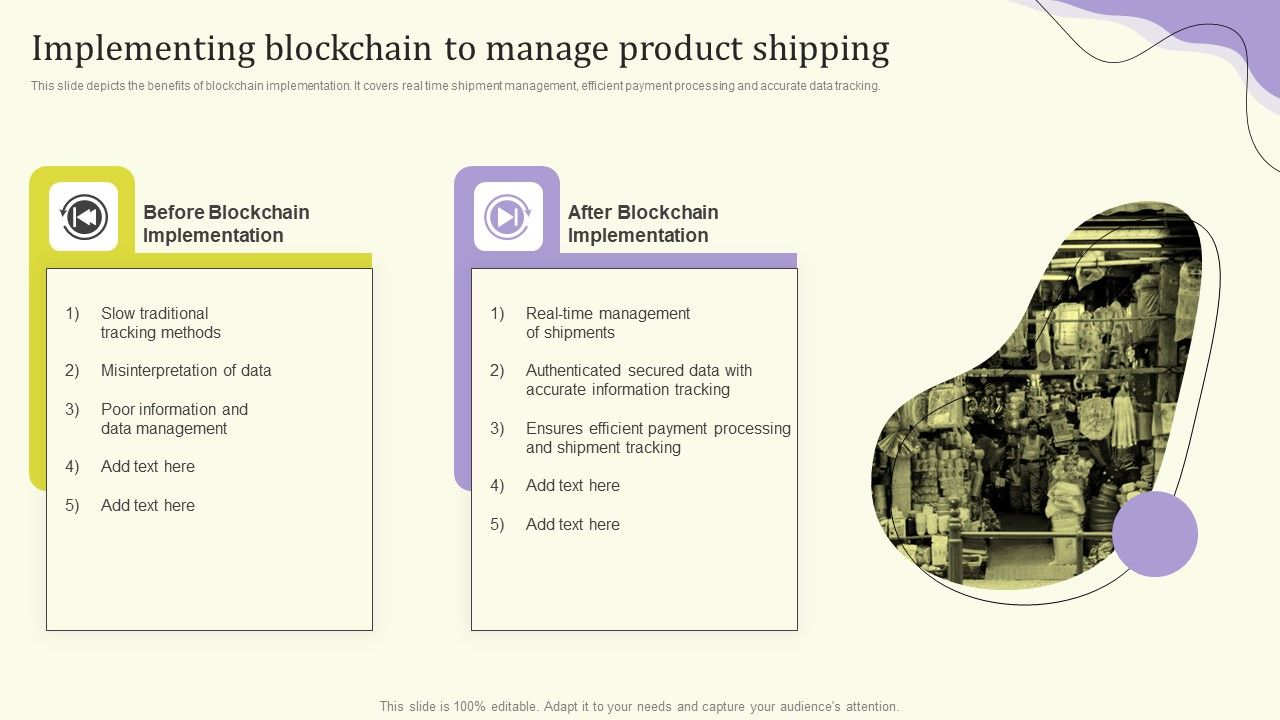 Implementing blockchain to manage product shipping

This slide depicts the benefits of blockchain implementation. It covers real time shipment management, efficient payment processing and accurate data tracking.

Before Blockchain Implementation

1) Slow traditional tracking methods

2) Misinterpretation of data

3) Poor information and data management

4) Add text here

5) Add text here

After Blockchain Implementation

1) Real-time management of shipments

2) Authenticated secured data with accurate information tracking

3) Ensures efficient payment processing and shipment tracking

4) Add text here

5) Add text here

This slide is 100% editable. Adapt it to your needs and capture your audience's attention.